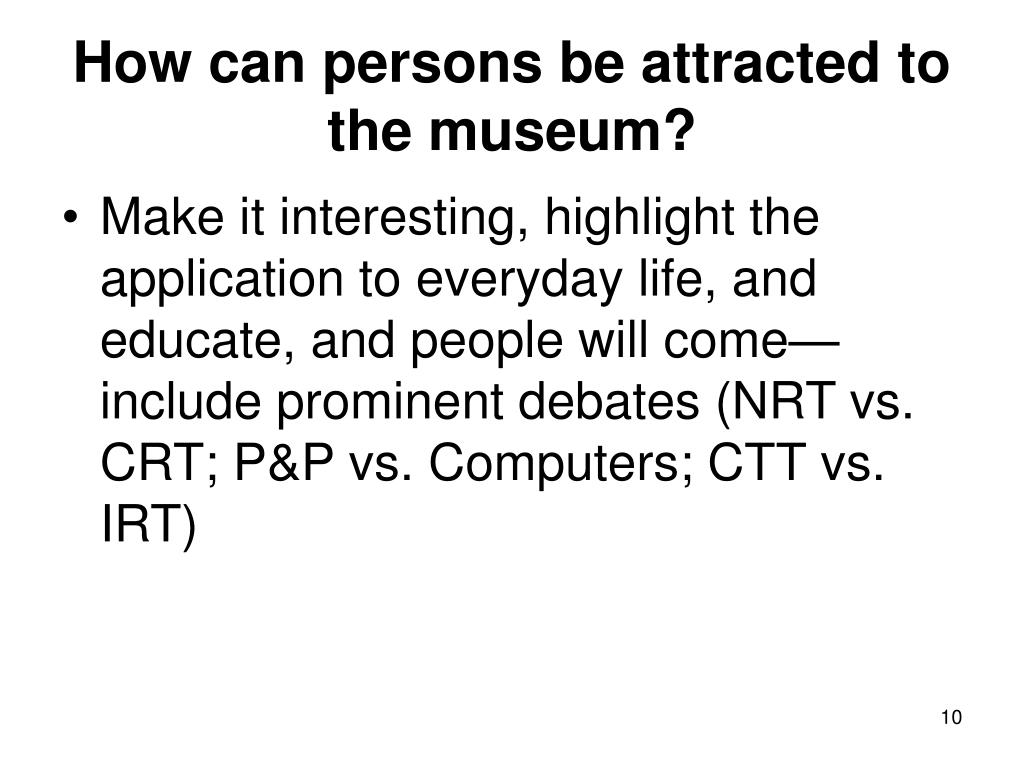 How can persons be attracted to the museum?

• Make it interesting, highlight the application to everyday life, and educate, and people will come—include prominent debates (NRT vs. CRT; P&P vs. Computers; CTT vs. IRT)

10